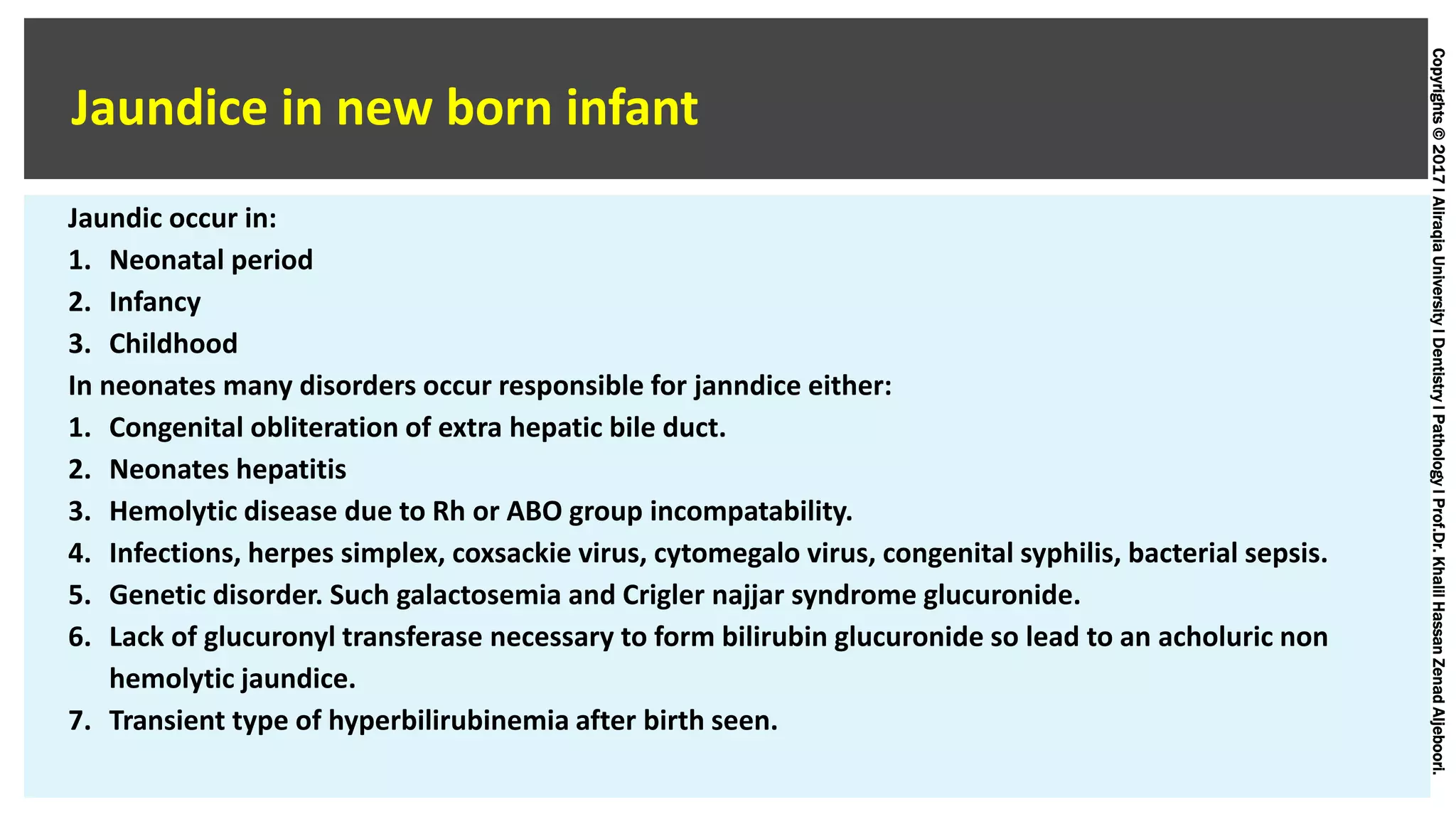 Jaundice in new born infant

Jaundic occur in:
1. Neonatal period
2. Infancy
3. Childhood
In neonates many disorders occur responsible for janndice either:
1. Congenital obliteration of extra hepatic bile duct.
2. Neonates hepatitis
3. Hemolytic disease due to Rh or ABO group incompatability.
4. Infections, herpes simplex, coxsackie virus, cytomegalo virus, congenital syphilis, bacterial sepsis.
5. Genetic disorder. Such galactosemia and Crigler najjar syndrome glucuronide.
6. Lack of glucuronyl transferase necessary to form bilirubin glucuronide so lead to an acholuric non hemolytic jaundice.
7. Transient type of hyperbilirubinemia after birth seen.

Copyrights © 2017 I Aliraqia University I Dentistry I Pathology I Prof.Dr. Khalil Hassan Zenad Aljeboori.